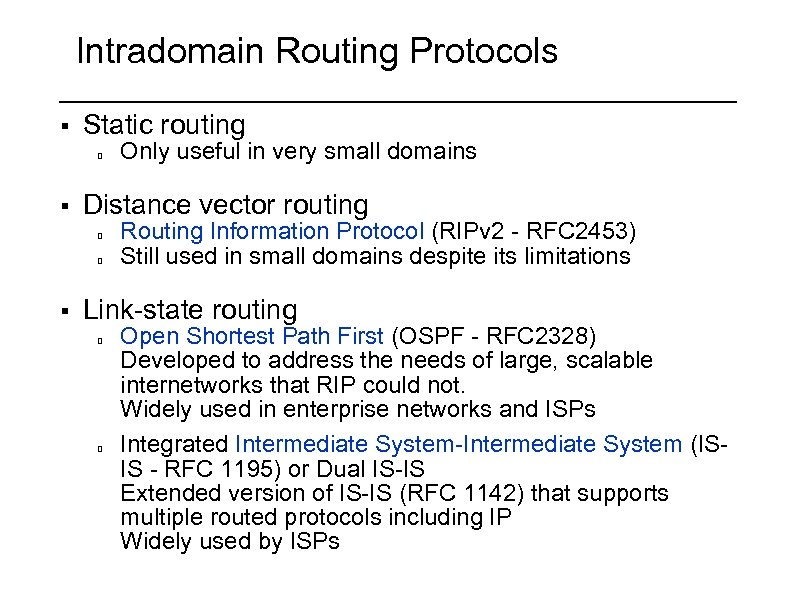 Intradomain Routing Protocols

▪ Static routing
  ▫ Only useful in very small domains

▪ Distance vector routing
  ▫ Routing Information Protocol (RIPv2 - RFC2453)
  ▫ Still used in small domains despite its limitations

▪ Link-state routing
  ▫ Open Shortest Path First (OSPF - RFC2328)
  Developed to address the needs of large, scalable internetworks that RIP could not.
  Widely used in enterprise networks and ISPs
  ▫ Integrated Intermediate System-Intermediate System (IS-IS - RFC 1195) or Dual IS-IS
  Extended version of IS-IS (RFC 1142) that supports multiple routed protocols including IP
  Widely used by ISPs